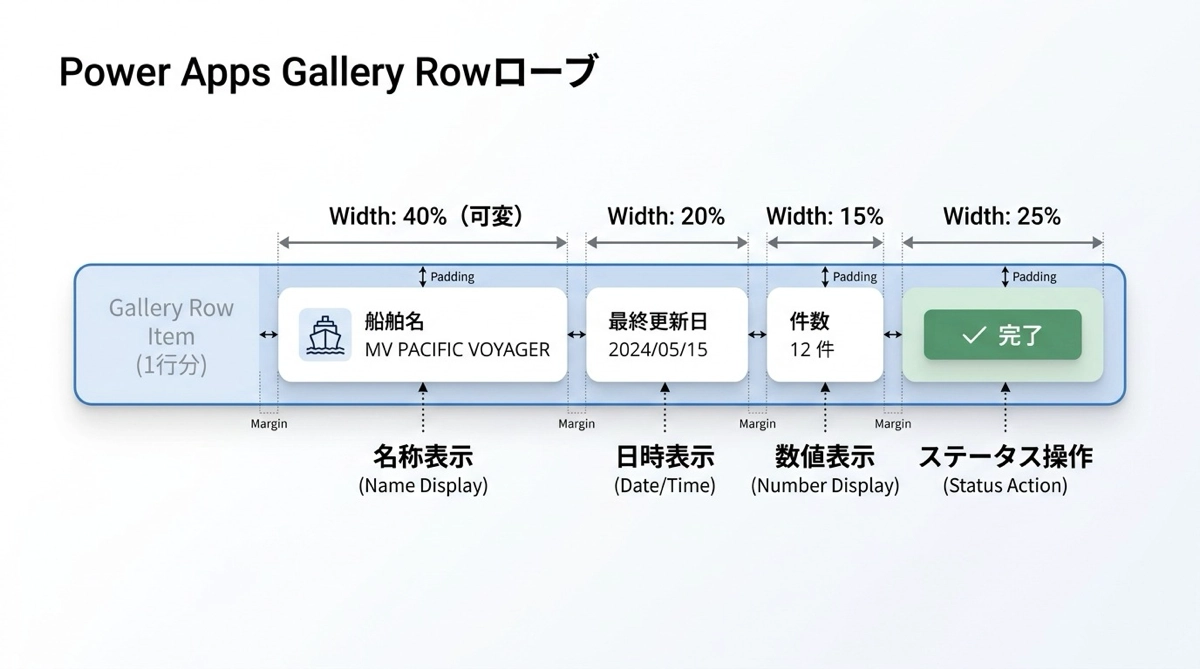 Power Apps Gallery Rowローブ

Width: 40%（可変）

Width: 20%

Width: 15%

Width: 25%

Padding

Padding

Padding

Gallery Row Item (1行分)

船舶名
MV PACIFIC VOYAGER

最終更新日
2024/05/15

件数
12 件

✓ 完了

Margin

Margin

Margin

Margin

名称表示
(Name Display)

日時表示
(Date/Time)

数値表示
(Number Display)

ステータス操作
(Status Action)